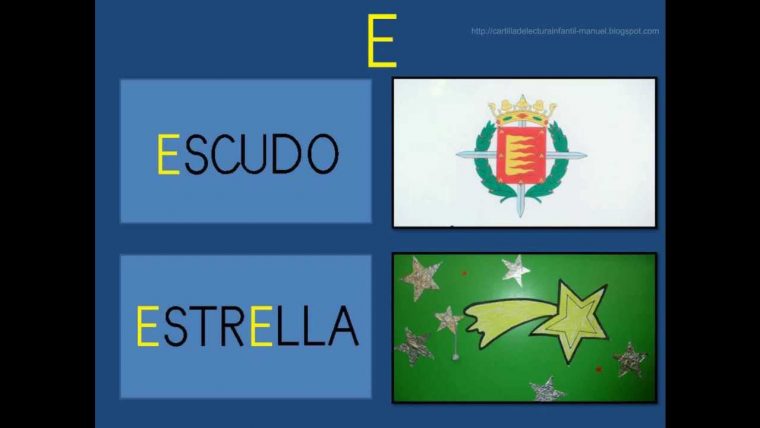 E

http://cartilladelecturainfantil-manuel.blogspot.com

ESCUDO

ESTRELLA